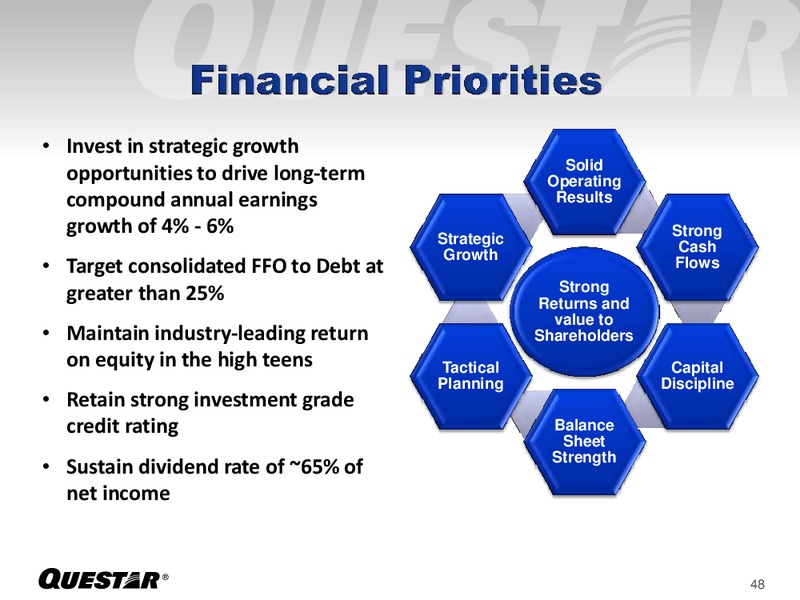 QUESTAR

Financial Priorities

• Invest in strategic growth opportunities to drive long-term compound annual earnings growth of 4% - 6%

• Target consolidated FFO to Debt at greater than 25%

• Maintain industry-leading return on equity in the high teens

• Retain strong investment grade credit rating

• Sustain dividend rate of ~65% of net income

Solid Operating Results

Strong Cash Flows

Capital Discipline

Balance Sheet Strength

Tactical Planning

Strategic Growth

Strong Returns and value to Shareholders

QUESTAR®

48